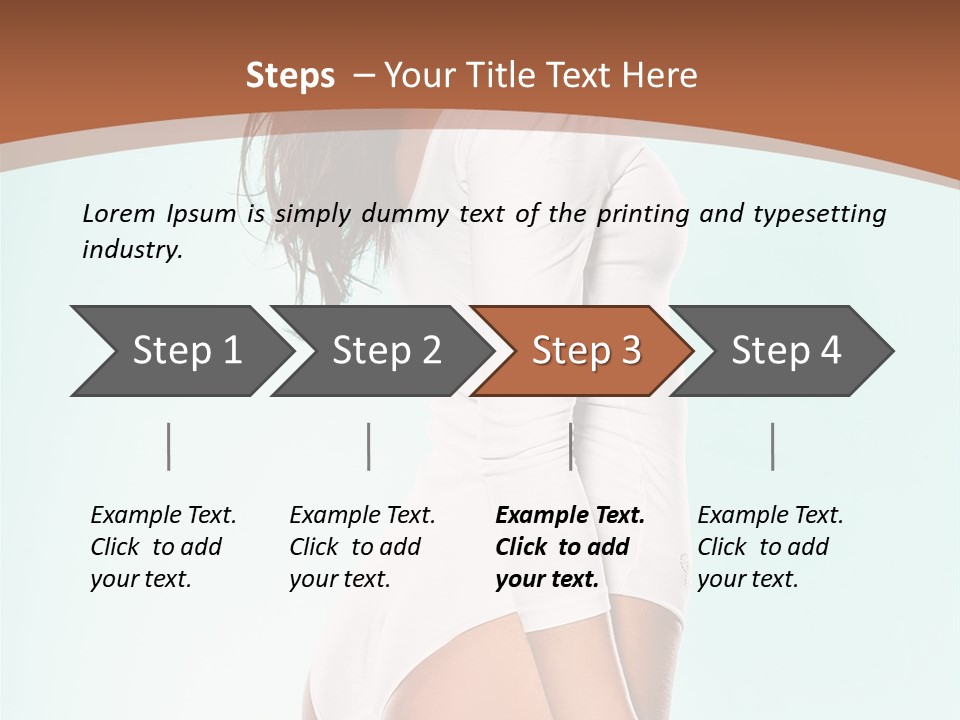 Steps – Your Title Text Here

Lorem Ipsum is simply dummy text of the printing and typesetting industry.

Step 1

Step 2

Step 3

Step 4

Example Text. Click to add your text.

Example Text. Click to add your text.

Example Text. Click to add your text.

Example Text. Click to add your text.